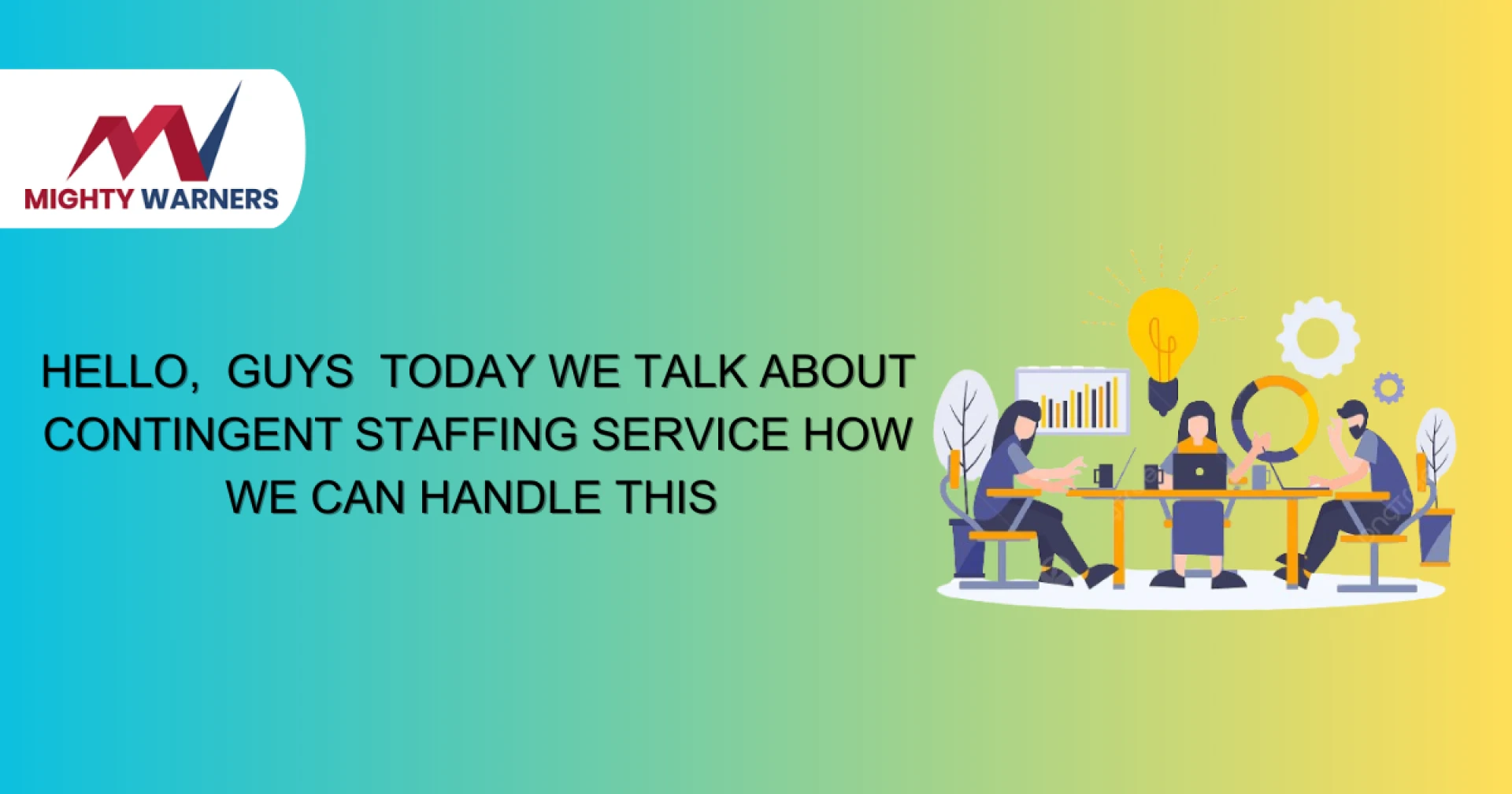 MIGHTY WARNERS

HELLO, GUYS TODAY WE TALK ABOUT CONTINGENT STAFFING SERVICE HOW WE CAN HANDLE THIS